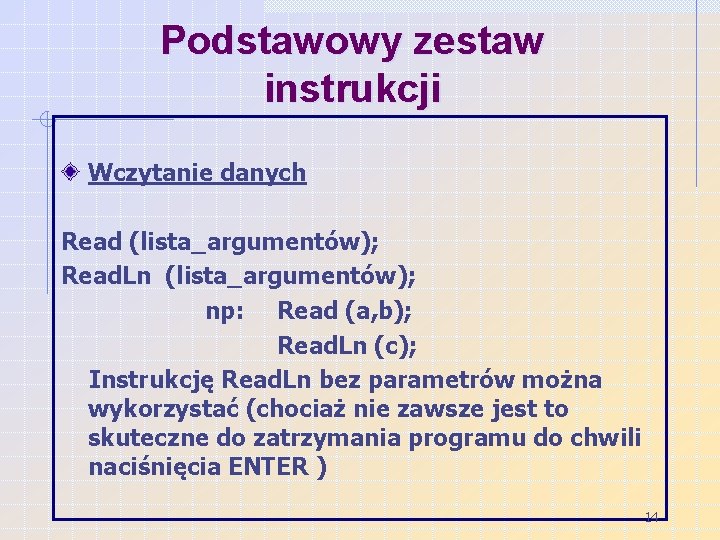 Podstawowy zestaw instrukcji

Wczytanie danych

Read (lista_argumentów);
ReadLn (lista_argumentów);
np: Read (a,b);
ReadLn (c);

Instrukcję ReadLn bez parametrów można wykorzystać (chociaż nie zawsze jest to skuteczne do zatrzymania programu do chwili naciśnięcia ENTER )

14